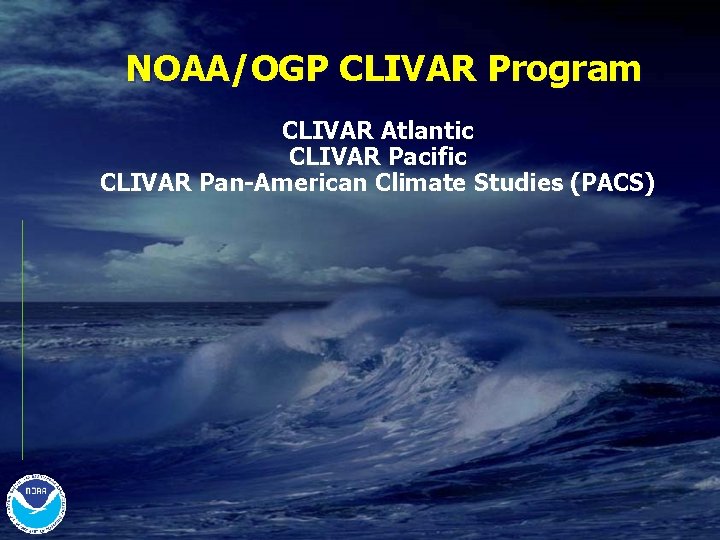 NOAA/OGP CLIVAR Program

CLIVAR Atlantic
CLIVAR Pacific
CLIVAR Pan-American Climate Studies (PACS)

NOAA